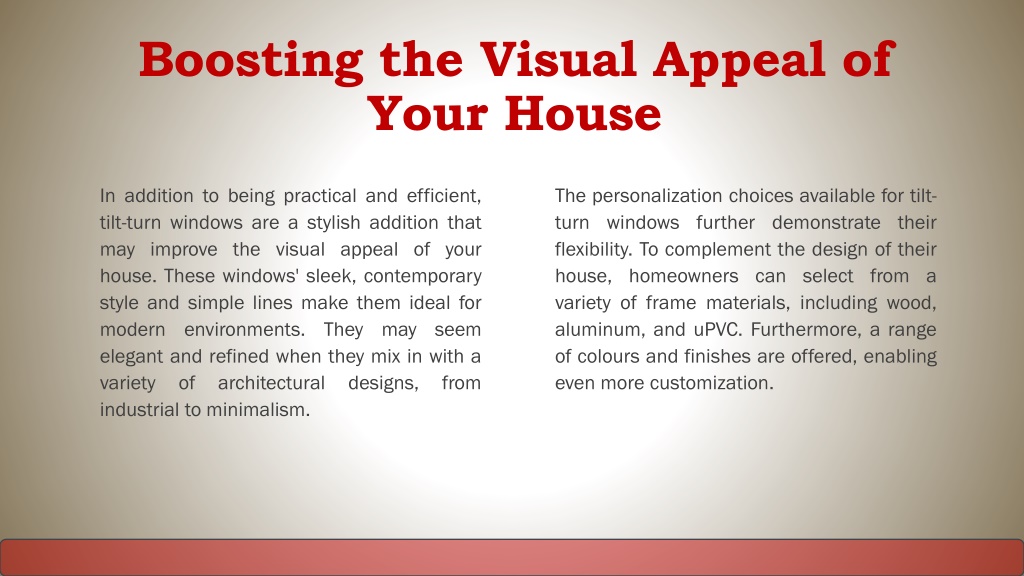 Boosting the Visual Appeal of Your House

In addition to being practical and efficient, tilt-turn windows are a stylish addition that may improve the visual appeal of your house. These windows' sleek, contemporary style and simple lines make them ideal for modern environments. They may seem elegant and refined when they mix in with a variety of architectural designs, from industrial to minimalism.

The personalization choices available for tilt-turn windows further demonstrate their flexibility. To complement the design of their house, homeowners can select from a variety of frame materials, including wood, aluminum, and uPVC. Furthermore, a range of colours and finishes are offered, enabling even more customization.